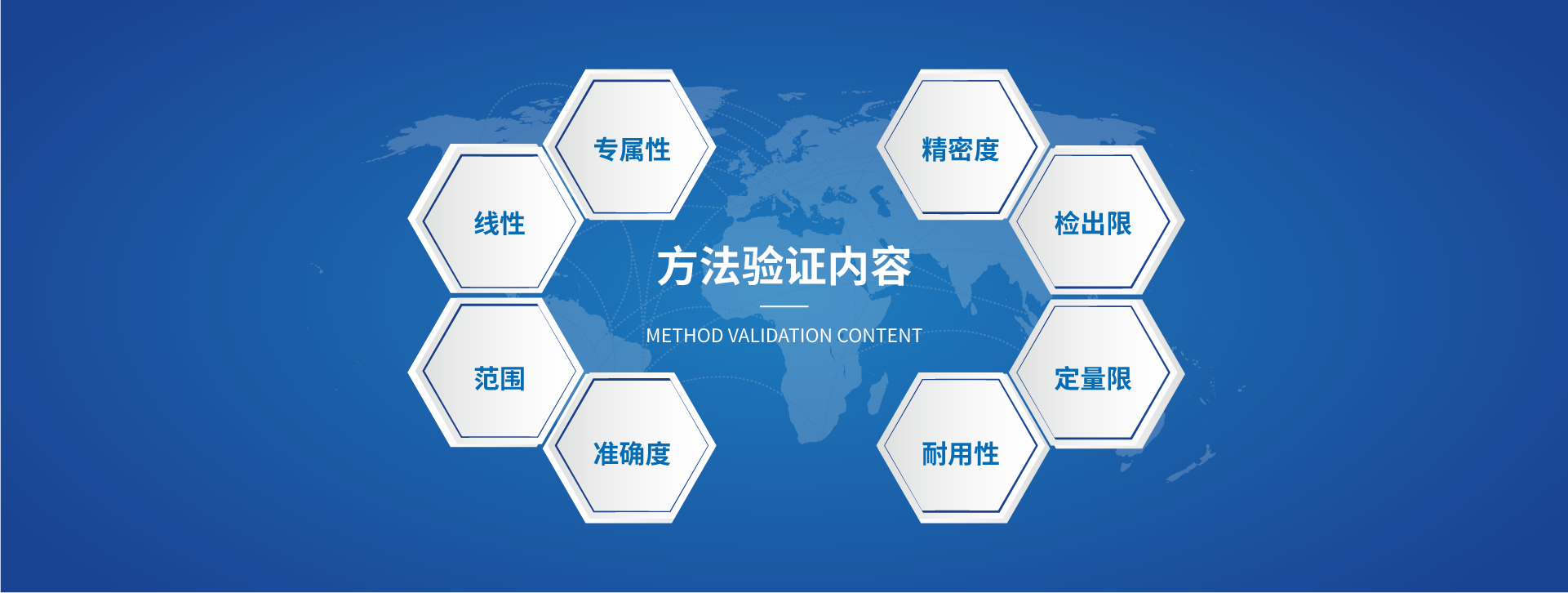 专属性

线性

范围

准确度

方法验证内容

METHOD VALIDATION CONTENT

精密度

检出限

定量限

耐用性